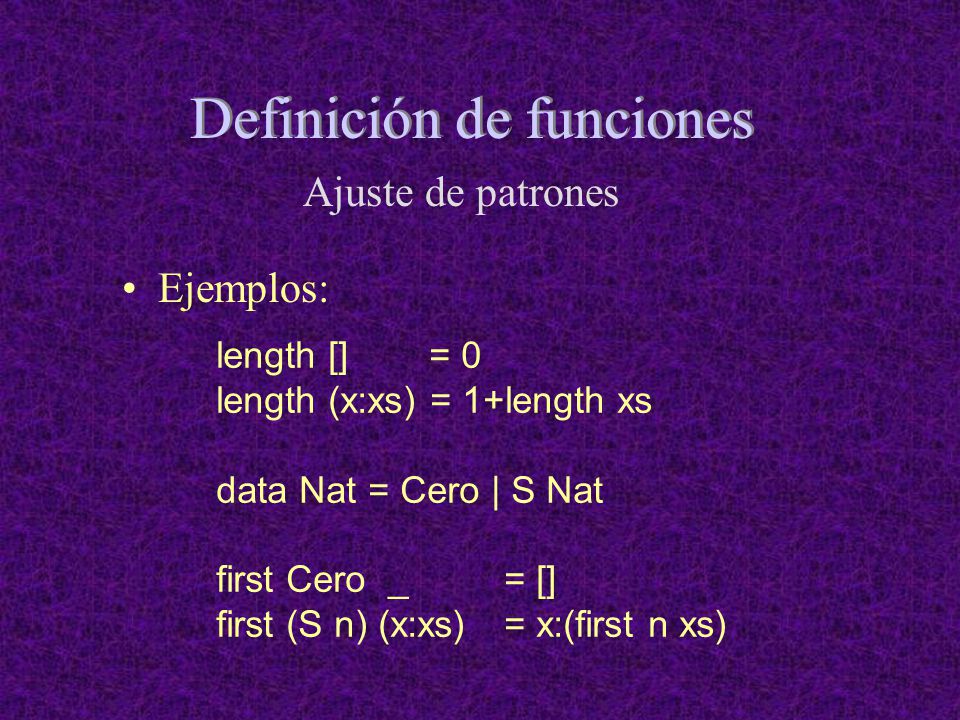 Definición de funciones

Ajuste de patrones

• Ejemplos:

length []        = 0
length (x:xs) = 1+length xs

data Nat = Cero | S Nat

first Cero  _          = []
first (S n) (x:xs)    = x:(first n xs)